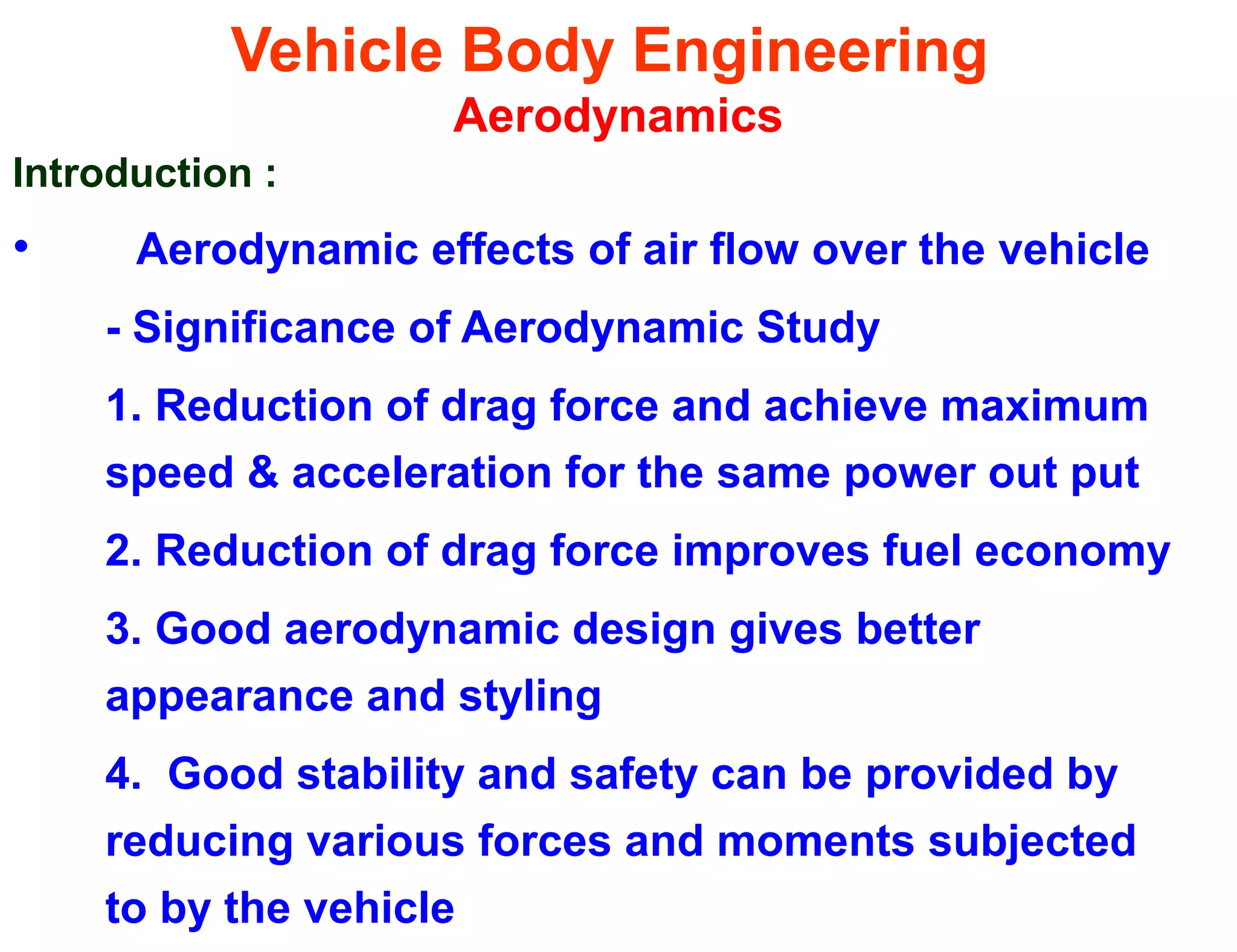 Vehicle Body Engineering
Aerodynamics

Introduction :

• Aerodynamic effects of air flow over the vehicle

- Significance of Aerodynamic Study

1. Reduction of drag force and achieve maximum speed & acceleration for the same power out put

2. Reduction of drag force improves fuel economy

3. Good aerodynamic design gives better appearance and styling

4. Good stability and safety can be provided by reducing various forces and moments subjected to by the vehicle